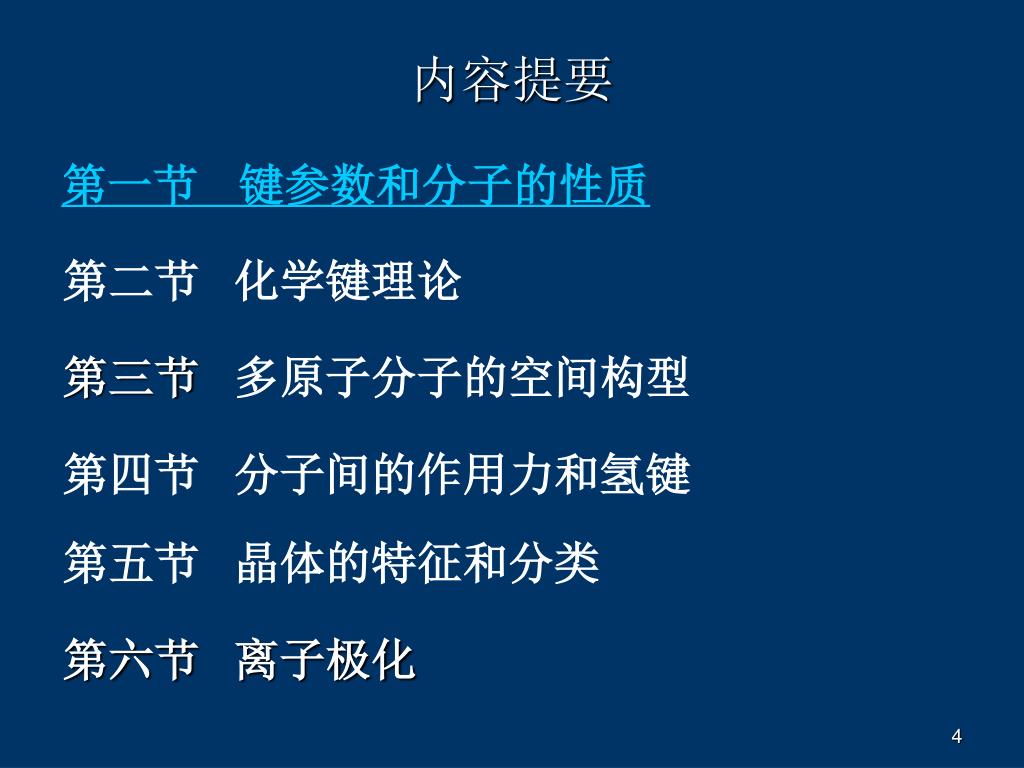 内容提要

第一节　键参数和分子的性质

第二节　化学键理论

第三节　多原子分子的空间构型

第四节　分子间的作用力和氢键

第五节　晶体的特征和分类

第六节　离子极化

4